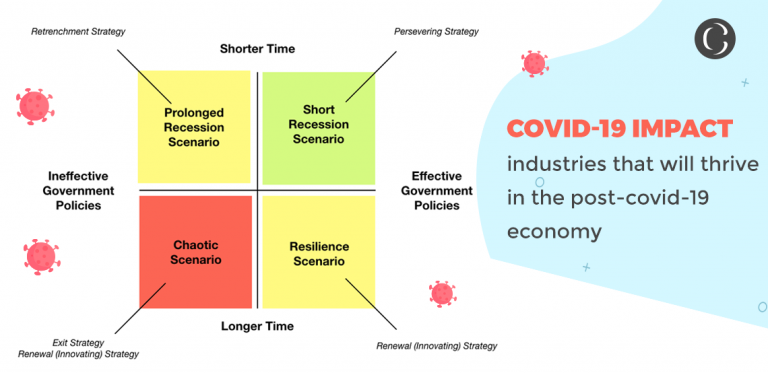 Retrenchment Strategy

Shorter Time

Persevering Strategy

Prolonged Recession Scenario

Short Recession Scenario

Ineffective Government Policies

Effective Government Policies

Chaotic Scenario

Resilience Scenario

Longer Time

Exit Strategy
Renewal (Innovating) Strategy

Renewal (Innovating) Strategy

COVID-19 IMPACT
industries that will thrive in the post-covid-19 economy